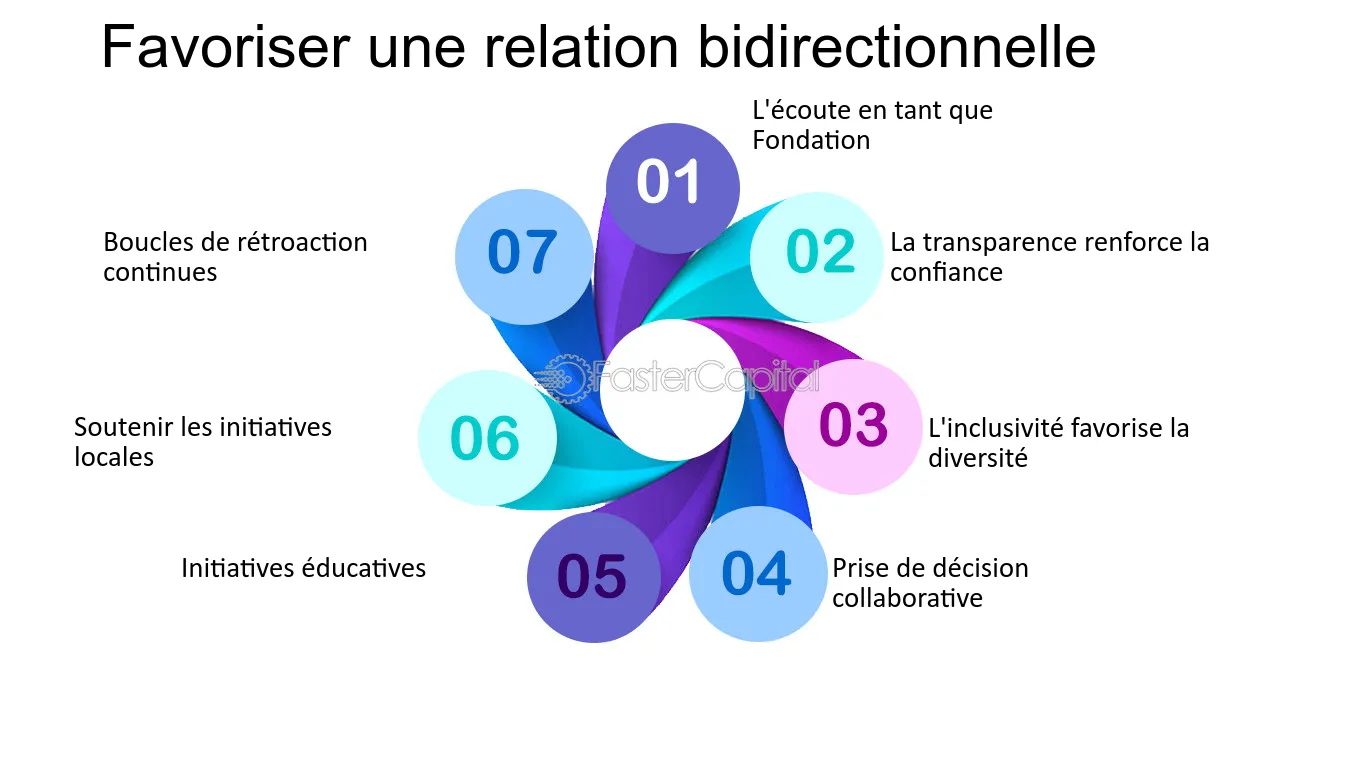 Favoriser une relation bidirectionnelle

01
L'écoute en tant que Fondation

02
La transparence renforce la confiance

03
L'inclusivité favorise la diversité

04
Prise de décision collaborative

05
Initiatives éducatives

06
Soutenir les initiatives locales

07
Boucles de rétroaction continues

FasterCapital